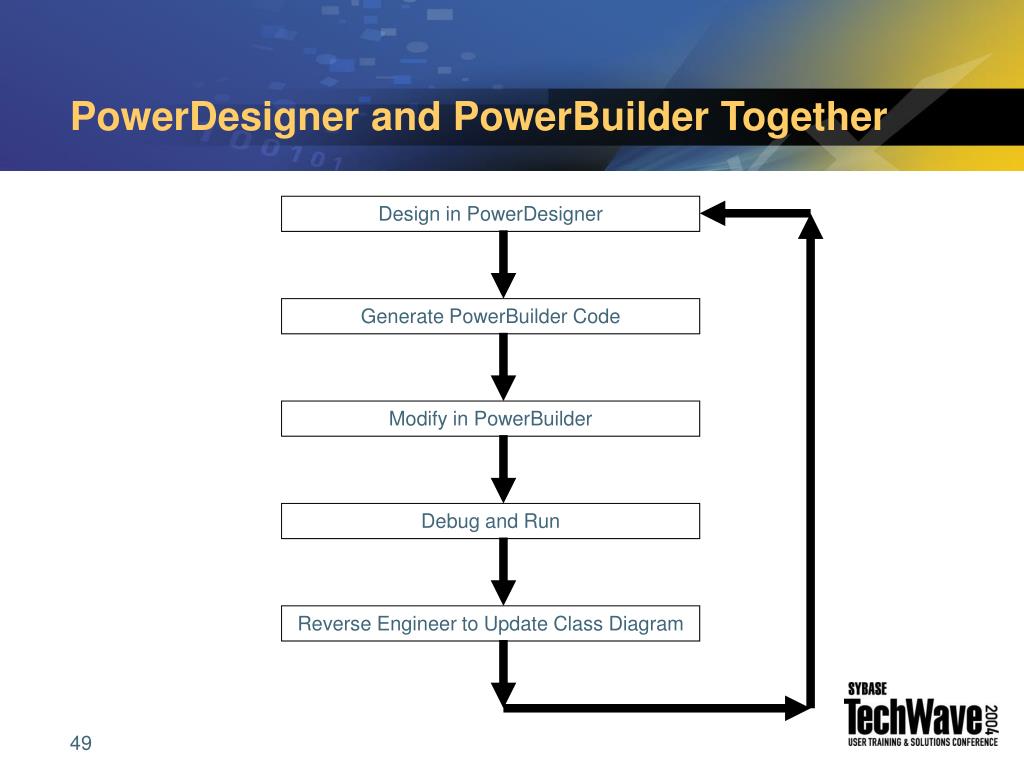 PowerDesigner and PowerBuilder Together

Design in PowerDesigner

Generate PowerBuilder Code

Modify in PowerBuilder

Debug and Run

Reverse Engineer to Update Class Diagram

49

SYBASE
TechWave 2004
USER TRAINING & SOLUTIONS CONFERENCE